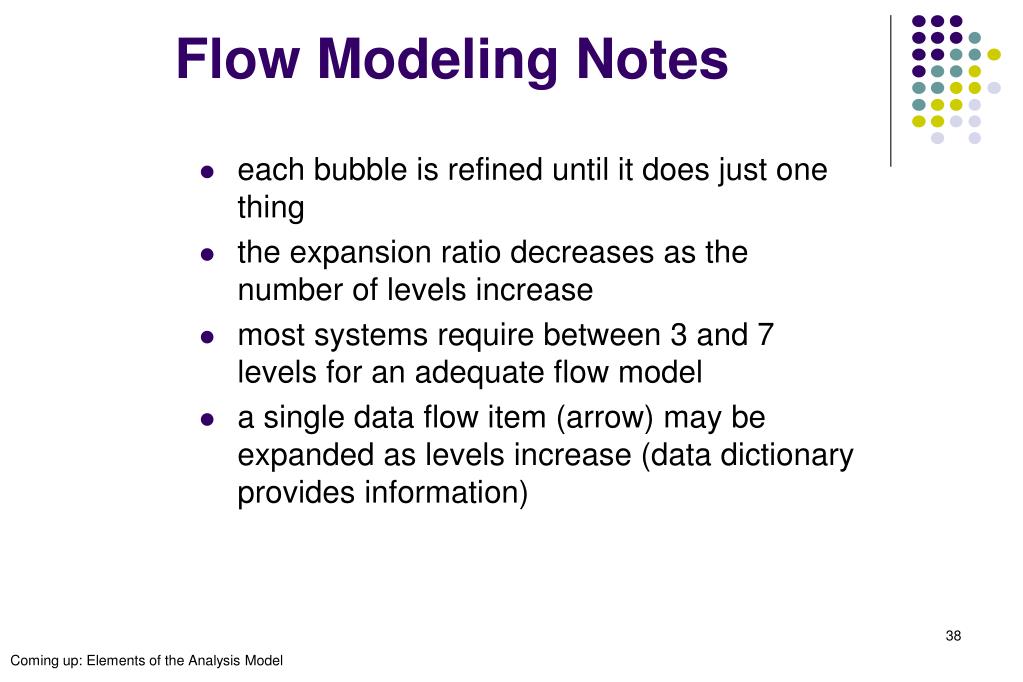 Flow Modeling Notes

- each bubble is refined until it does just one thing
- the expansion ratio decreases as the number of levels increase
- most systems require between 3 and 7 levels for an adequate flow model
- a single data flow item (arrow) may be expanded as levels increase (data dictionary provides information)

38

Coming up: Elements of the Analysis Model